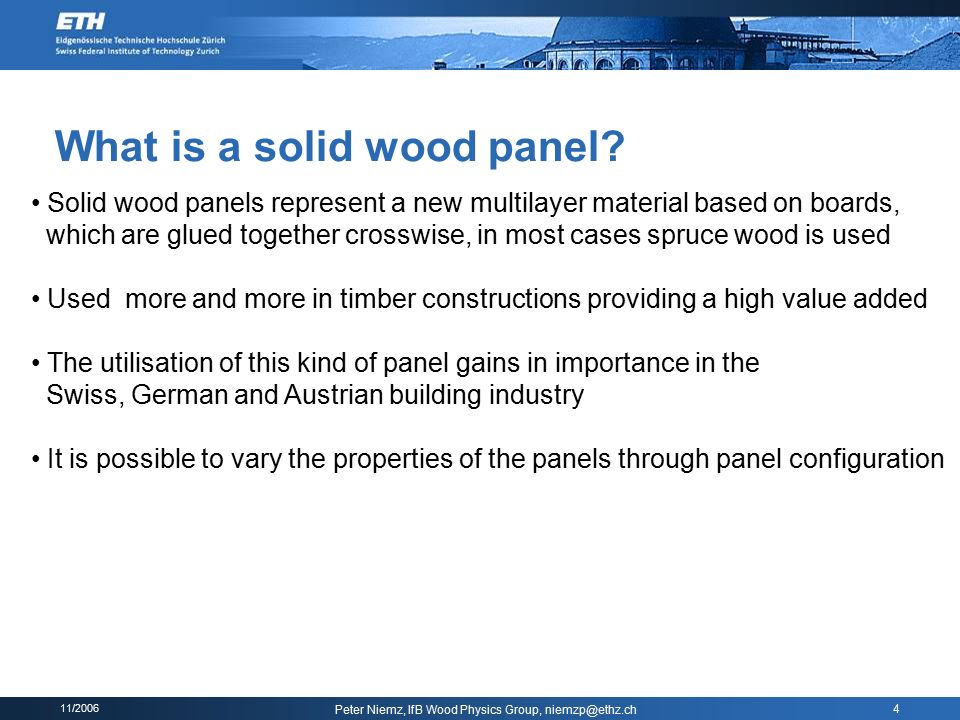 ETH
Eidgenössische Technische Hochschule Zürich
Swiss Federal Institute of Technology Zurich

What is a solid wood panel?

• Solid wood panels represent a new multilayer material based on boards, which are glued together crosswise, in most cases spruce wood is used

• Used  more and more in timber constructions providing a high value added

• The utilisation of this kind of panel gains in importance in the Swiss, German and Austrian building industry

• It is possible to vary the properties of the panels through panel configuration

11/2006

Peter Niemz, IfB Wood Physics Group, niemzp@ethz.ch

4